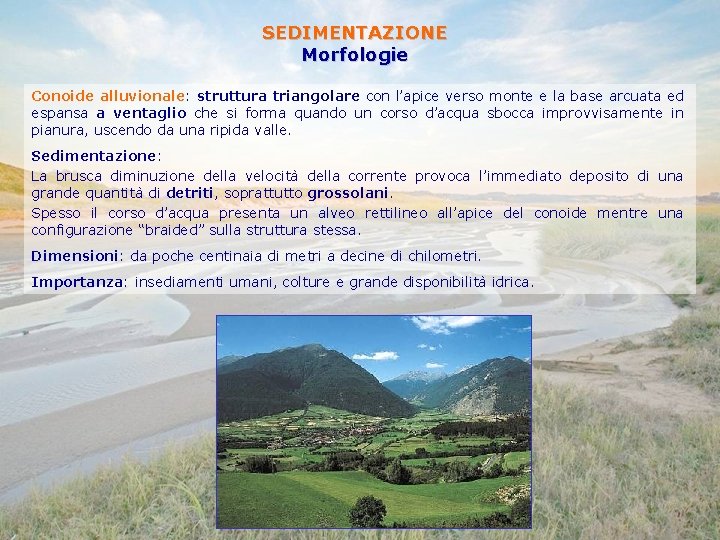 SEDIMENTAZIONE
Morfologie

Conoide alluvionale: struttura triangolare con l'apice verso monte e la base arcuata ed espansa a ventaglio che si forma quando un corso d'acqua sbocca improvvisamente in pianura, uscendo da una ripida valle.

Sedimentazione:

La brusca diminuzione della velocità della corrente provoca l'immediato deposito di una grande quantità di detriti, soprattutto grossolani.

Spesso il corso d'acqua presenta un alveo rettilineo all'apice del conoide mentre una configurazione "braided" sulla struttura stessa.

Dimensioni: da poche centinaia di metri a decine di chilometri.

Importanza: insediamenti umani, colture e grande disponibilità idrica.